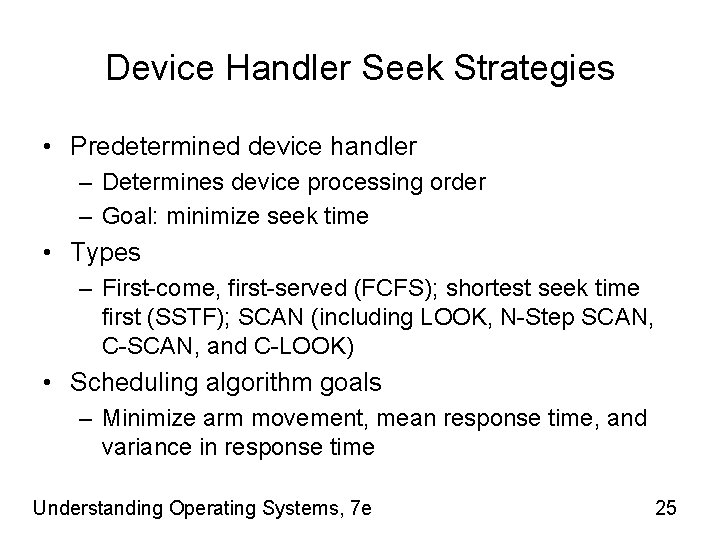 Device Handler Seek Strategies

• Predetermined device handler
– Determines device processing order
– Goal: minimize seek time

• Types
– First-come, first-served (FCFS); shortest seek time first (SSTF); SCAN (including LOOK, N-Step SCAN, C-SCAN, and C-LOOK)

• Scheduling algorithm goals
– Minimize arm movement, mean response time, and variance in response time

Understanding Operating Systems, 7e

25